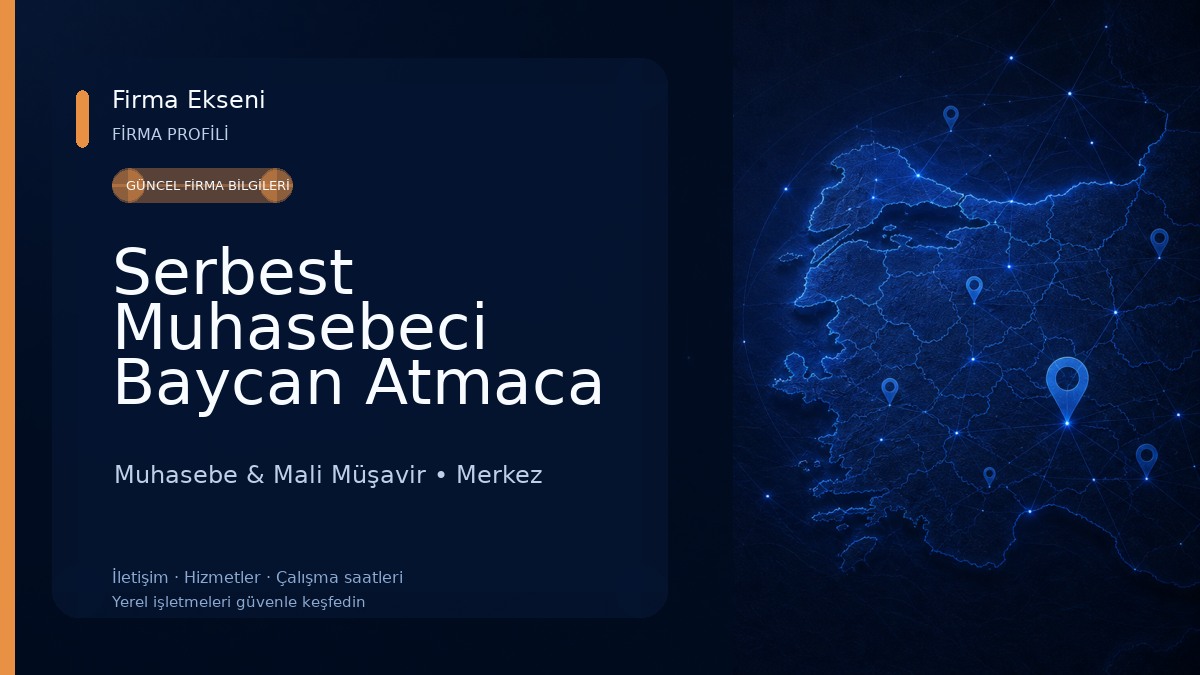 Firma Ekseni
FİRMA PROFİLİ
GÜNCEL FİRMA BİLGİLERİ

Serbest Muhasebeci Baycan Atmaca

Muhasebe & Mali Müşavir • Merkez

İletişim · Hizmetler · Çalışma saatleri
Yerel işletmeleri güvenle keşfedin